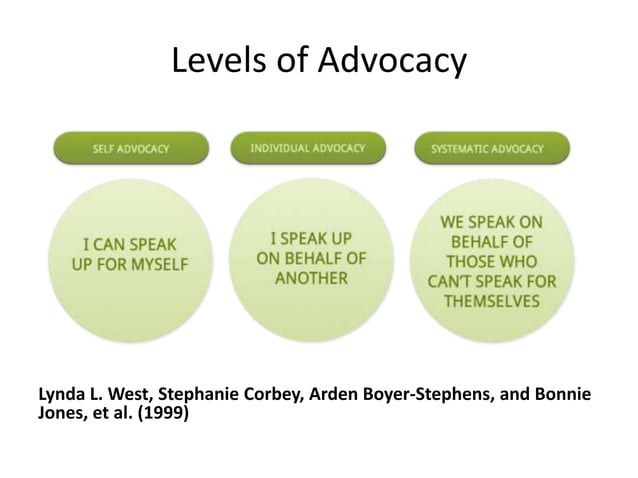 Levels of Advocacy

SELF ADVOCACY

INDIVIDUAL ADVOCACY

SYSTEMATIC ADVOCACY

I CAN SPEAK UP FOR MYSELF

I SPEAK UP ON BEHALF OF ANOTHER

WE SPEAK ON BEHALF OF THOSE WHO CAN'T SPEAK FOR THEMSELVES

Lynda L. West, Stephanie Corbey, Arden Boyer-Stephens, and Bonnie Jones, et al. (1999)